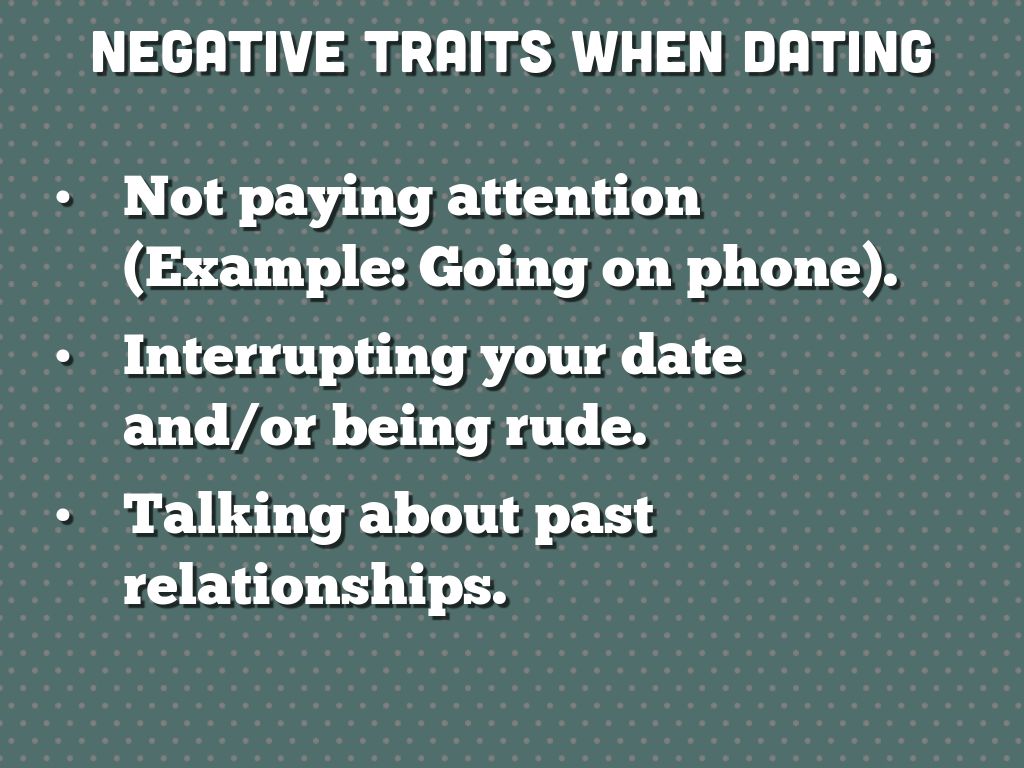 NEGATIVE TRAITS WHEN DATING

• Not paying attention (Example: Going on phone).
• Interrupting your date and/or being rude.
• Talking about past relationships.